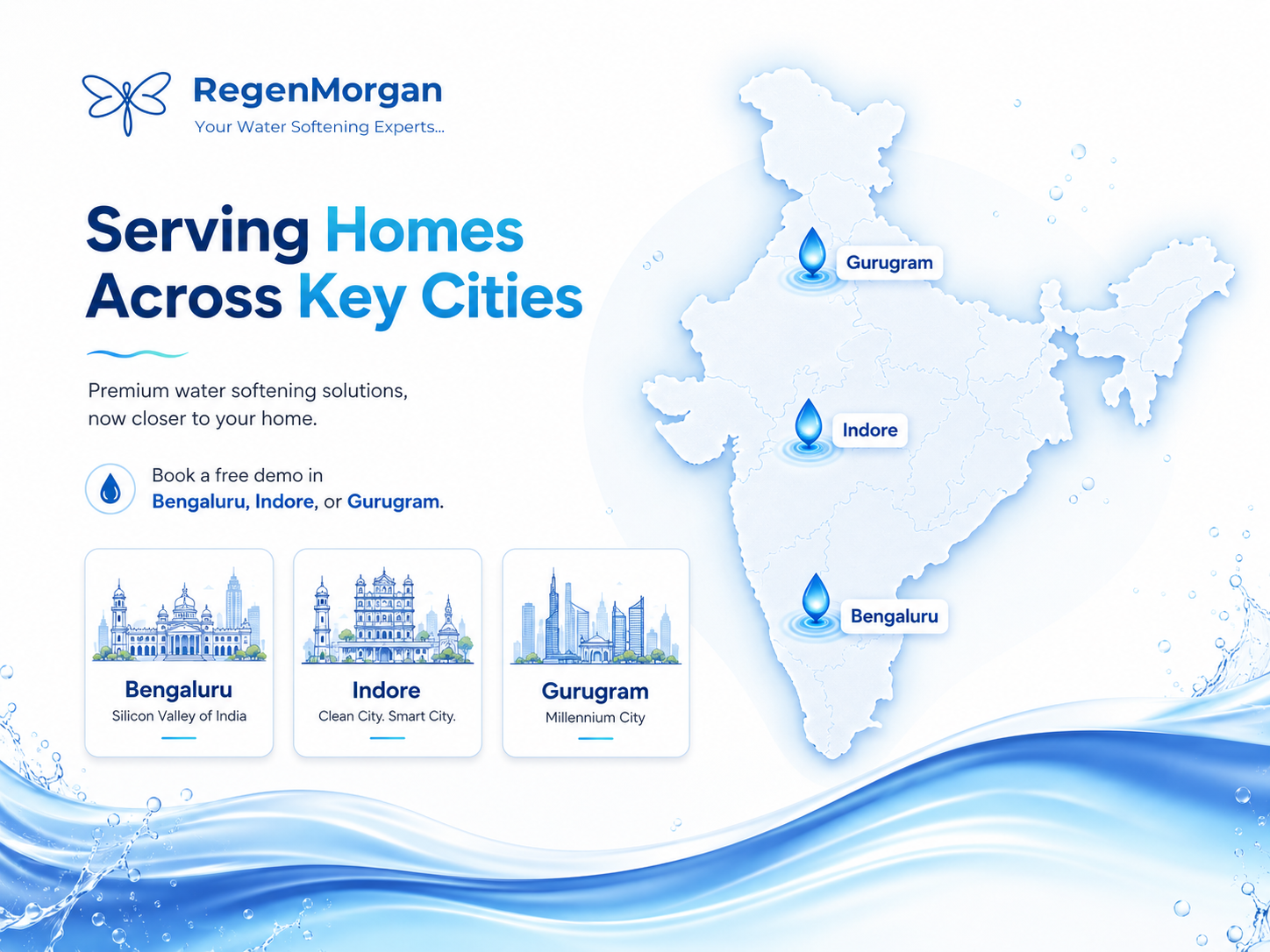 RegenMorgan
Your Water Softening Experts...

Serving Homes Across Key Cities

Premium water softening solutions, now closer to your home.

Book a free demo in Bengaluru, Indore, or Gurugram.

Bengaluru
Silicon Valley of India

Indore
Clean City. Smart City.

Gurugram
Millennium City

Gurugram

Indore

Bengaluru